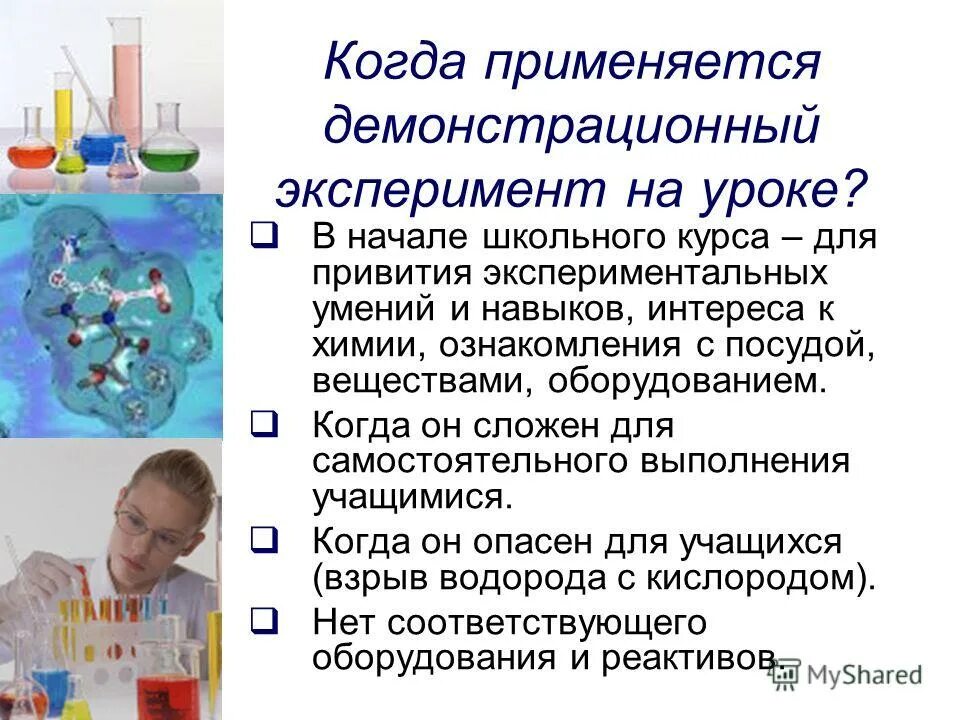 Когда применяется демонстрационный эксперимент на уроке?

❑ В начале школьного курса – для привития экспериментальных умений и навыков, интереса к химии, ознакомления с посудой, веществами, оборудованием.

❑ Когда он сложен для самостоятельного выполнения учащимися.

❑ Когда он опасен для учащихся (взрыв водорода с кислородом).

❑ Нет соответствующего оборудования и реактивов.

MyShared